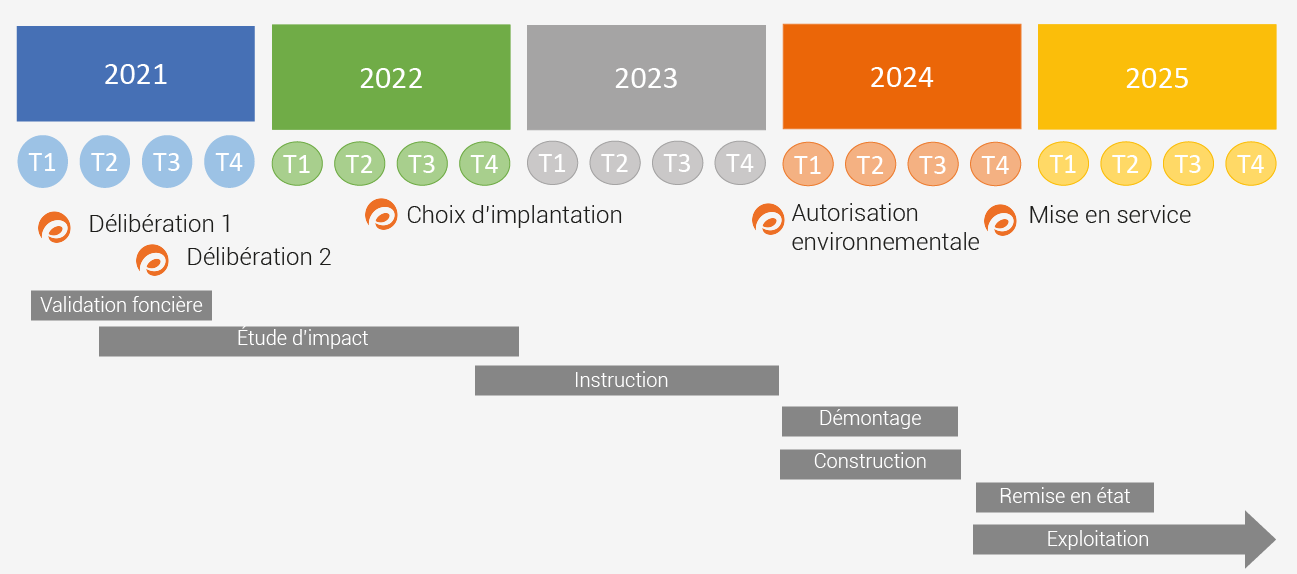 2021

2022

2023

2024

2025

T1 T2 T3 T4 T1 T2 T3 T4 T1 T2 T3 T4 T1 T2 T3 T4 T1 T2 T3 T4

Délibération 1

Délibération 2

Choix d'implantation

Autorisation environnementale

Mise en service

Validation foncière

Étude d'impact

Instruction

Démontage

Construction

Remise en état

Exploitation